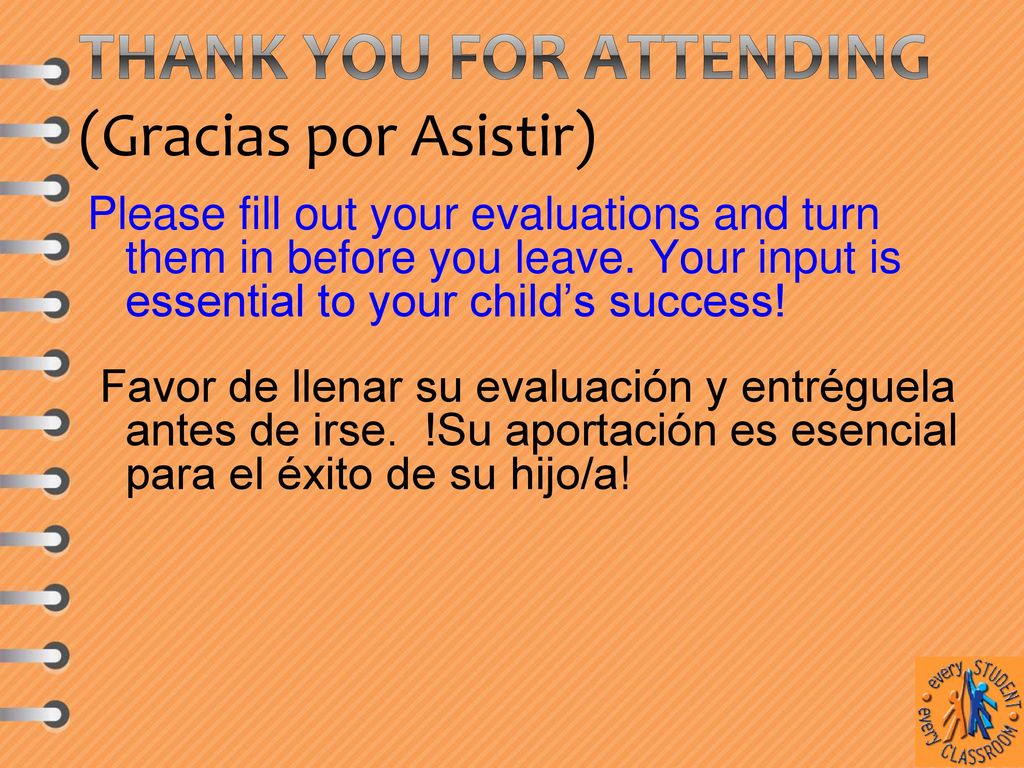 THANK YOU FOR ATTENDING

(Gracias por Asistir)

Please fill out your evaluations and turn them in before you leave. Your input is essential to your child's success!

Favor de llenar su evaluación y entréguela antes de irse. !Su aportación es esencial para el éxito de su hijo/a!

every STUDENT every CLASSROOM